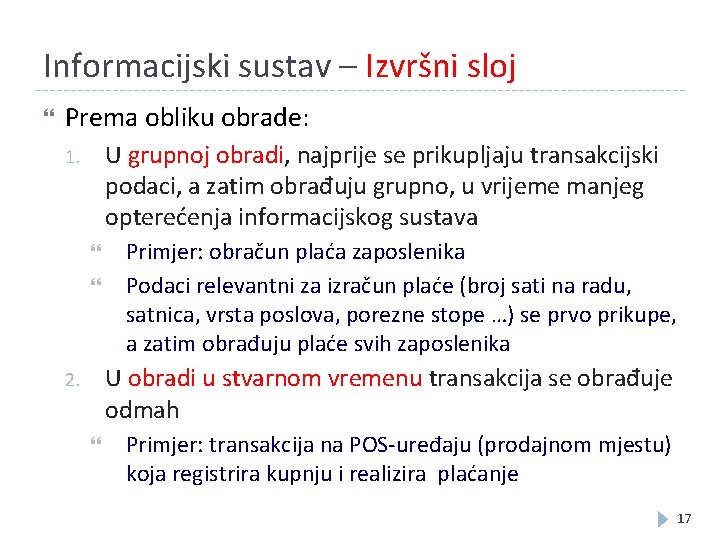 Informacijski sustav – Izvršni sloj

Prema obliku obrade:

1. U grupnoj obradi, najprije se prikupljaju transakcijski podaci, a zatim obrađuju grupno, u vrijeme manjeg opterećenja informacijskog sustava

Primjer: obračun plaća zaposlenika

Podaci relevantni za izračun plaće (broj sati na radu, satnica, vrsta poslova, porezne stope …) se prvo prikupe, a zatim obrađuju plaće svih zaposlenika

2. U obradi u stvarnom vremenu transakcija se obrađuje odmah

Primjer: transakcija na POS-uređaju (prodajnom mjestu) koja registrira kupnju i realizira plaćanje

17